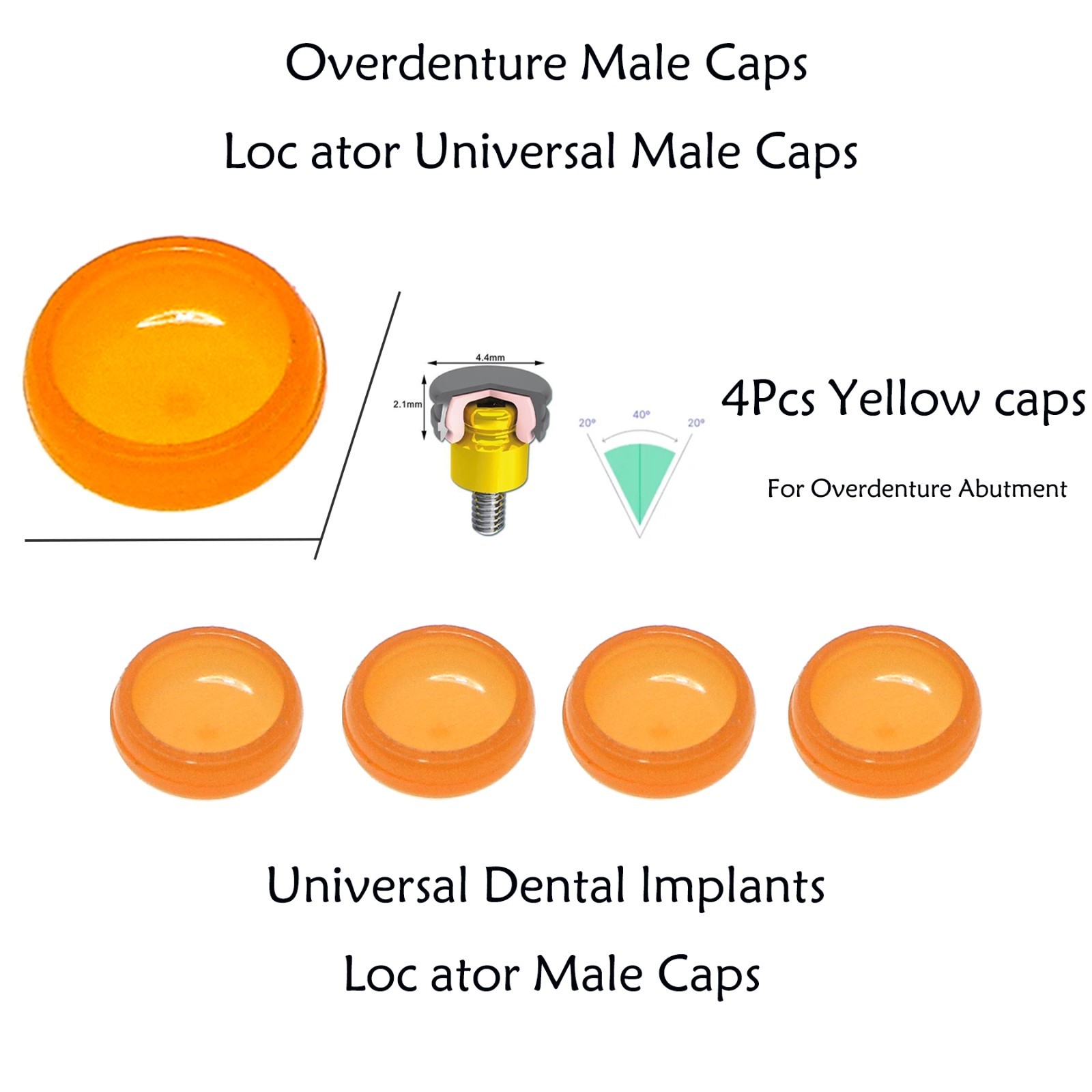 Overdenture Male Caps

Loc ator Universal Male Caps

4.4mm

2.1mm

20°

40°

20°

4Pcs Yellow caps

For Overdenture Abutment

Universal Dental Implants

Loc ator Male Caps